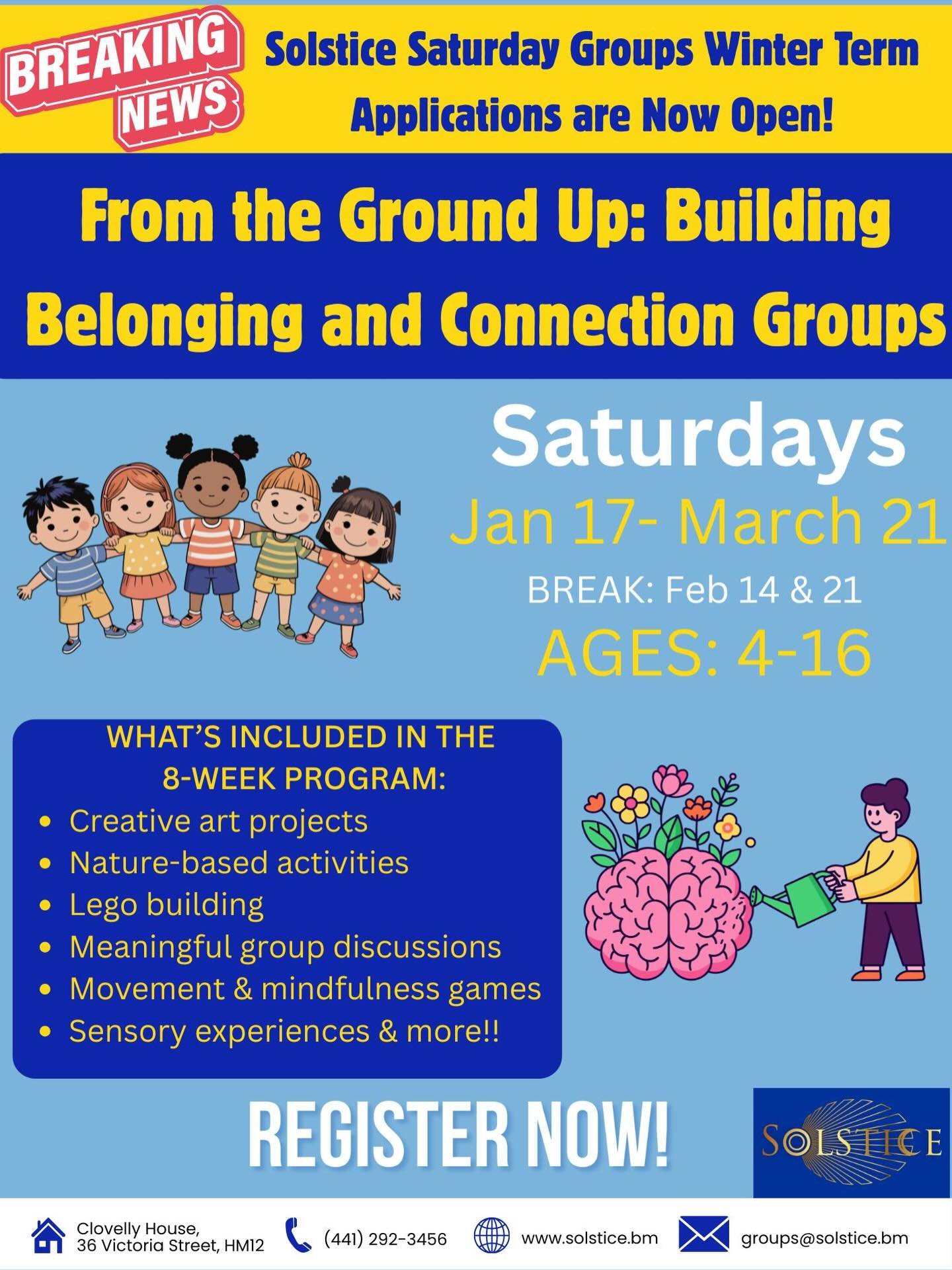 BREAKING NEWS

Solstice Saturday Groups Winter Term Applications are Now Open!

From the Ground Up: Building Belonging and Connection Groups

Saturdays
Jan 17- March 21
BREAK: Feb 14 & 21
AGES: 4-16

WHAT'S INCLUDED IN THE 8-WEEK PROGRAM:
• Creative art projects
• Nature-based activities
• Lego building
• Meaningful group discussions
• Movement & mindfulness games
• Sensory experiences & more!!

REGISTER NOW!

SOLSTICE

Clovelly House, 36 Victoria Street, HM12
(441) 292-3456
www.solstice.bm
groups@solstice.bm